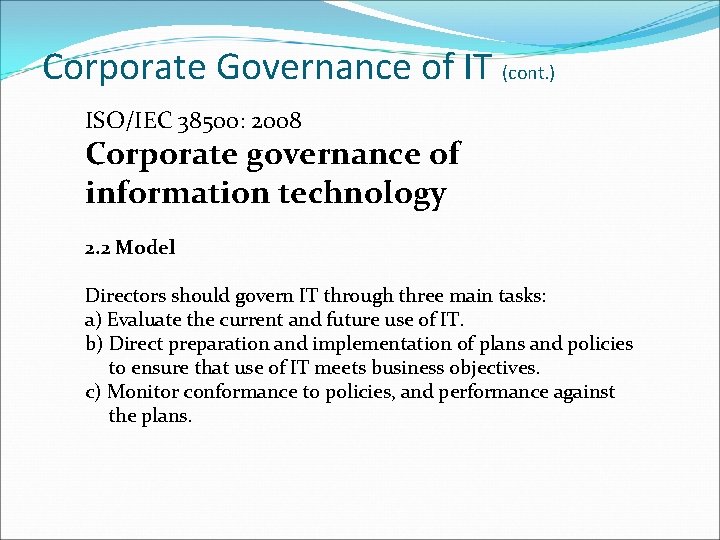 Corporate Governance of IT (cont.)

ISO/IEC 38500: 2008

Corporate governance of information technology

2.2 Model

Directors should govern IT through three main tasks:
a) Evaluate the current and future use of IT.
b) Direct preparation and implementation of plans and policies to ensure that use of IT meets business objectives.
c) Monitor conformance to policies, and performance against the plans.